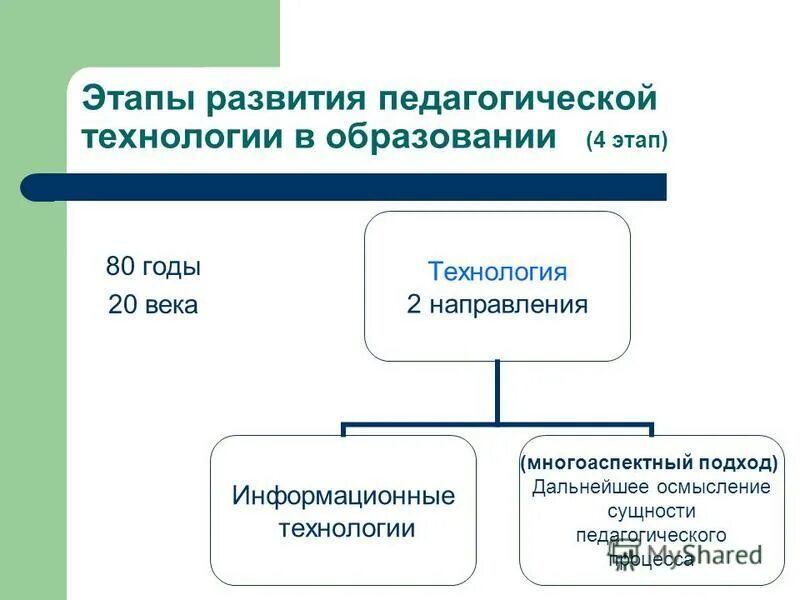 Этапы развития педагогической технологии в образовании (4 этап)

80 годы
20 века

Технология
2 направления

Информационные технологии

(многоаспектный подход)
Дальнейшее осмысление сущности педагогического процесса

MyShared